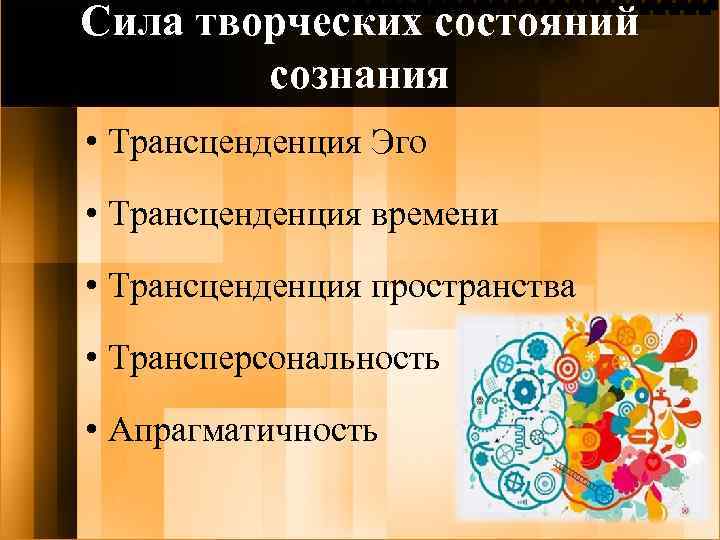 Сила творческих состояний сознания

• Трансценденция Эго

• Трансценденция времени

• Трансценденция пространства

• Трансперсональность

• Апрагматичность